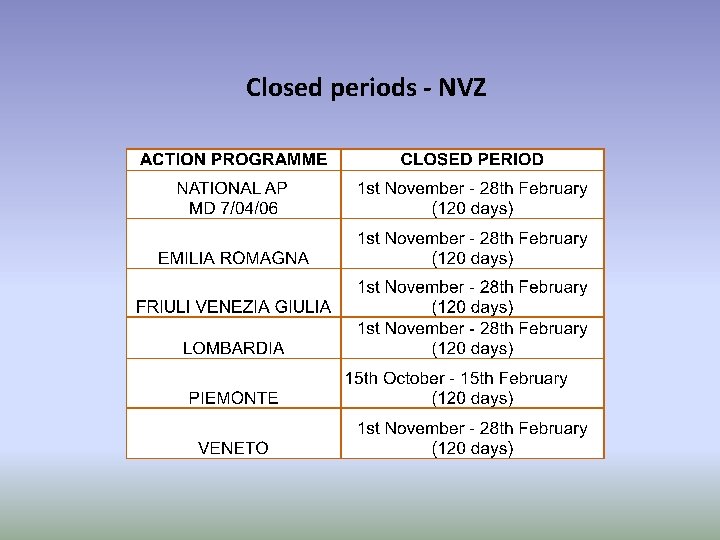 Closed periods - NVZ

| ACTION PROGRAMME | CLOSED PERIOD |
|---|---|
| NATIONAL AP MD 7/04/06 | 1st November - 28th February (120 days) |
| EMILIA ROMAGNA | 1st November - 28th February (120 days) |
| FRIULI VENEZIA GIULIA | 1st November - 28th February (120 days) |
| LOMBARDIA | 1st November - 28th February (120 days) |
| PIEMONTE | 15th October - 15th February (120 days) |
| VENETO | 1st November - 28th February (120 days) |